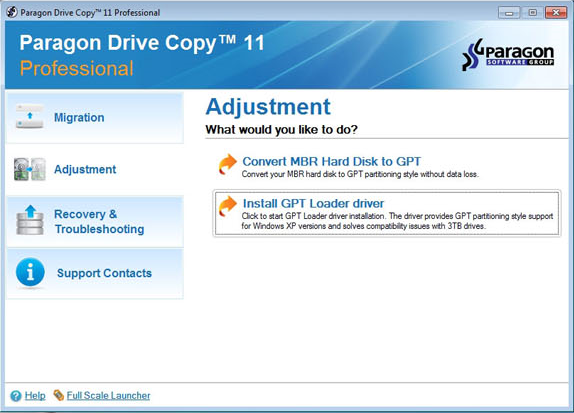 Paragon Drive Copy™ 11 Professional

Paragon Drive Copy™ 11
Professional

Paragon
SOFTWARE GROUP

Migration

Adjustment

Recovery & Troubleshooting

Support Contacts

Adjustment

What would you like to do?

Convert MBR Hard Disk to GPT
Convert your MBR hard disk to GPT partitioning style without data loss.

Install GPT Loader driver
Click to start GPT Loader driver installation. The driver provides GPT partitioning style support for Windows XP versions and solves compatibility issues with 3TB drives.

Help
Full Scale Launcher